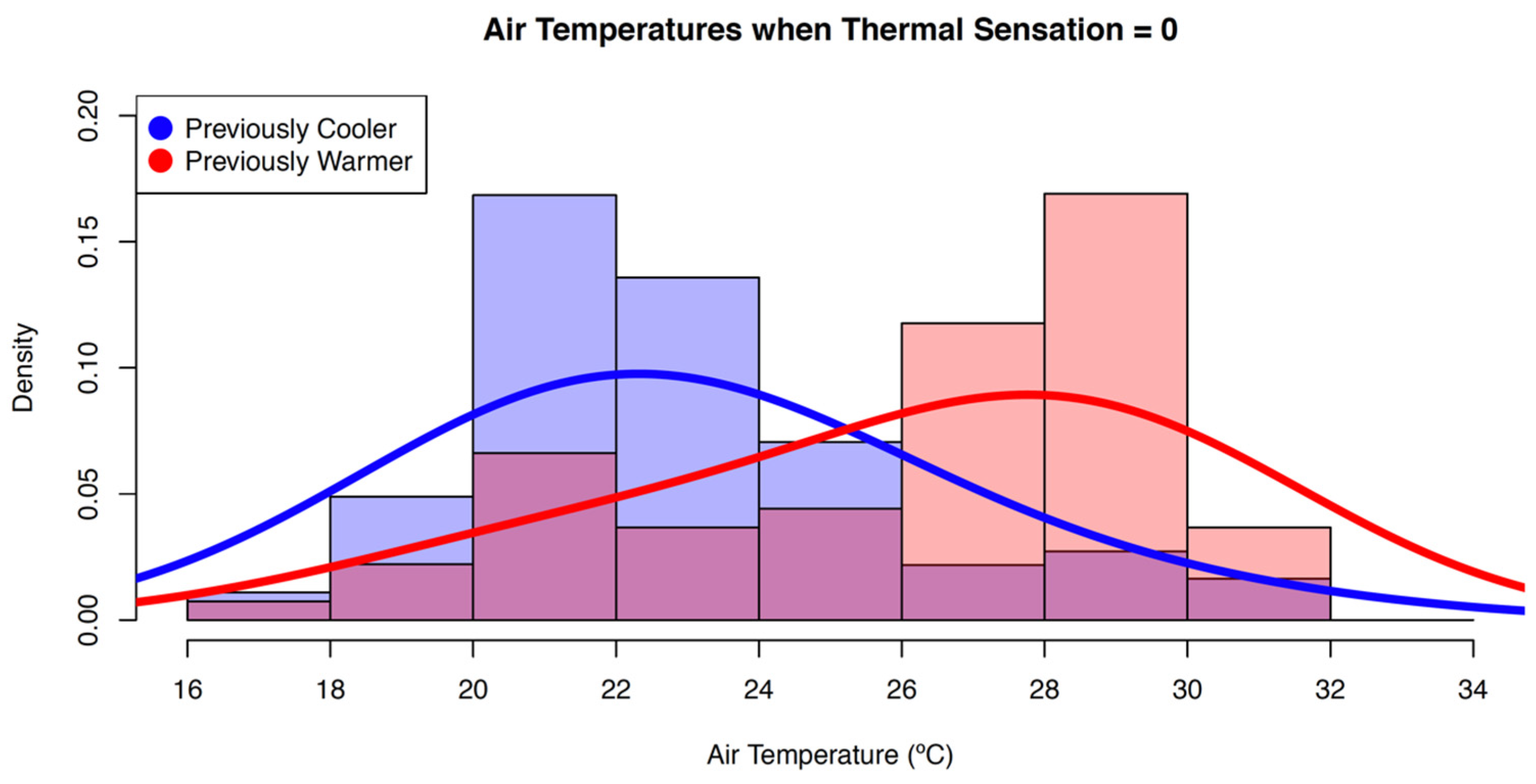 Air Temperatures when Thermal Sensation = 0

Previously Cooler
Previously Warmer

Density

0.20
0.15
0.10
0.05
0.00

16 18 20 22 24 26 28 30 32 34

Air Temperature (ºC)